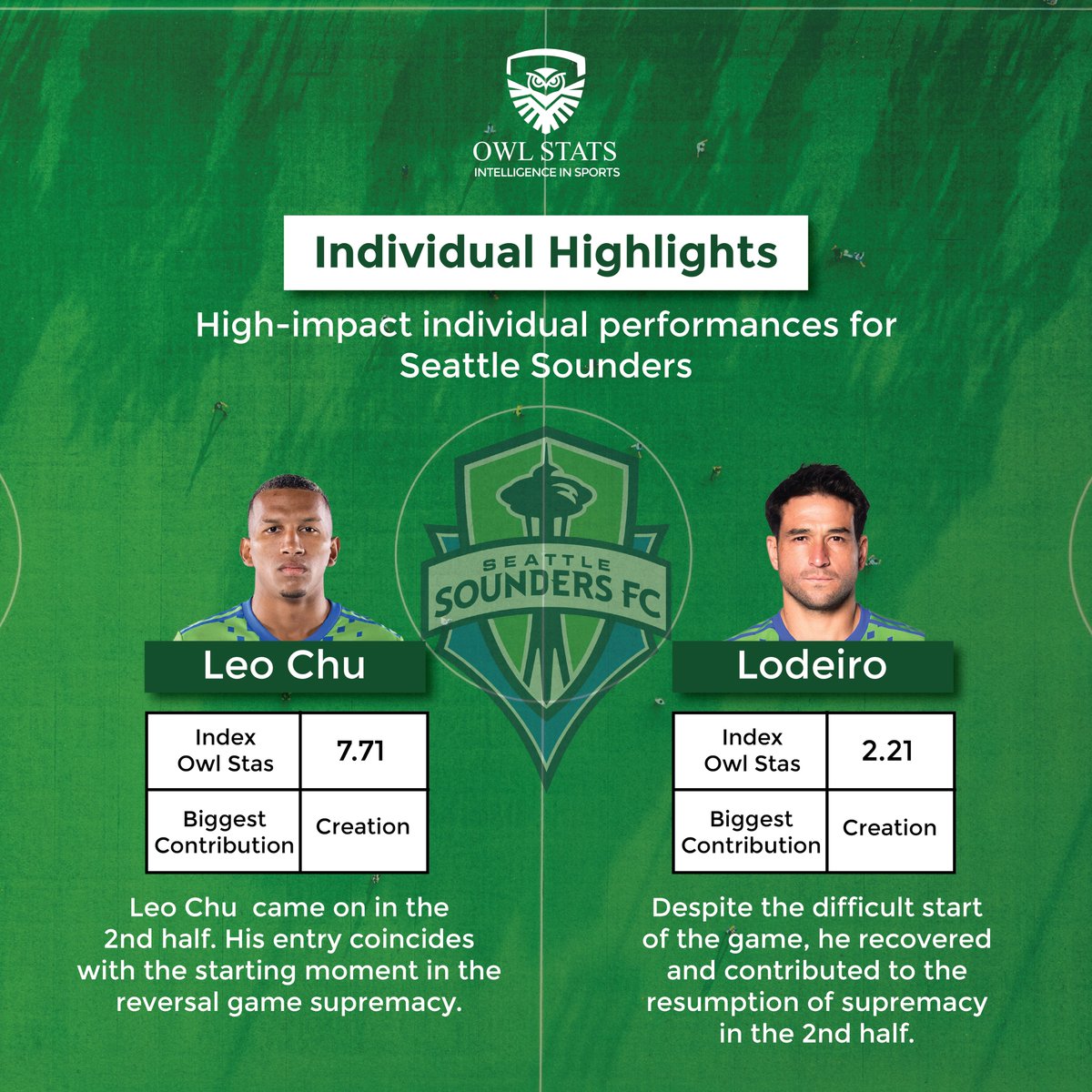 OWL STATS
INTELLIGENCE IN SPORTS

Individual Highlights

High-impact individual performances for Seattle Sounders

SEATTLE
SOUNDERS FC

Leo Chu

| Index Owl Stas | 7.71 |
|---|---|
| Biggest Contribution | Creation |

Leo Chu came on in the 2nd half. His entry coincides with the starting moment in the reversal game supremacy.

Lodeiro

| Index Owl Stas | 2.21 |
|---|---|
| Biggest Contribution | Creation |

Despite the difficult start of the game, he recovered and contributed to the resumption of supremacy in the 2nd half.